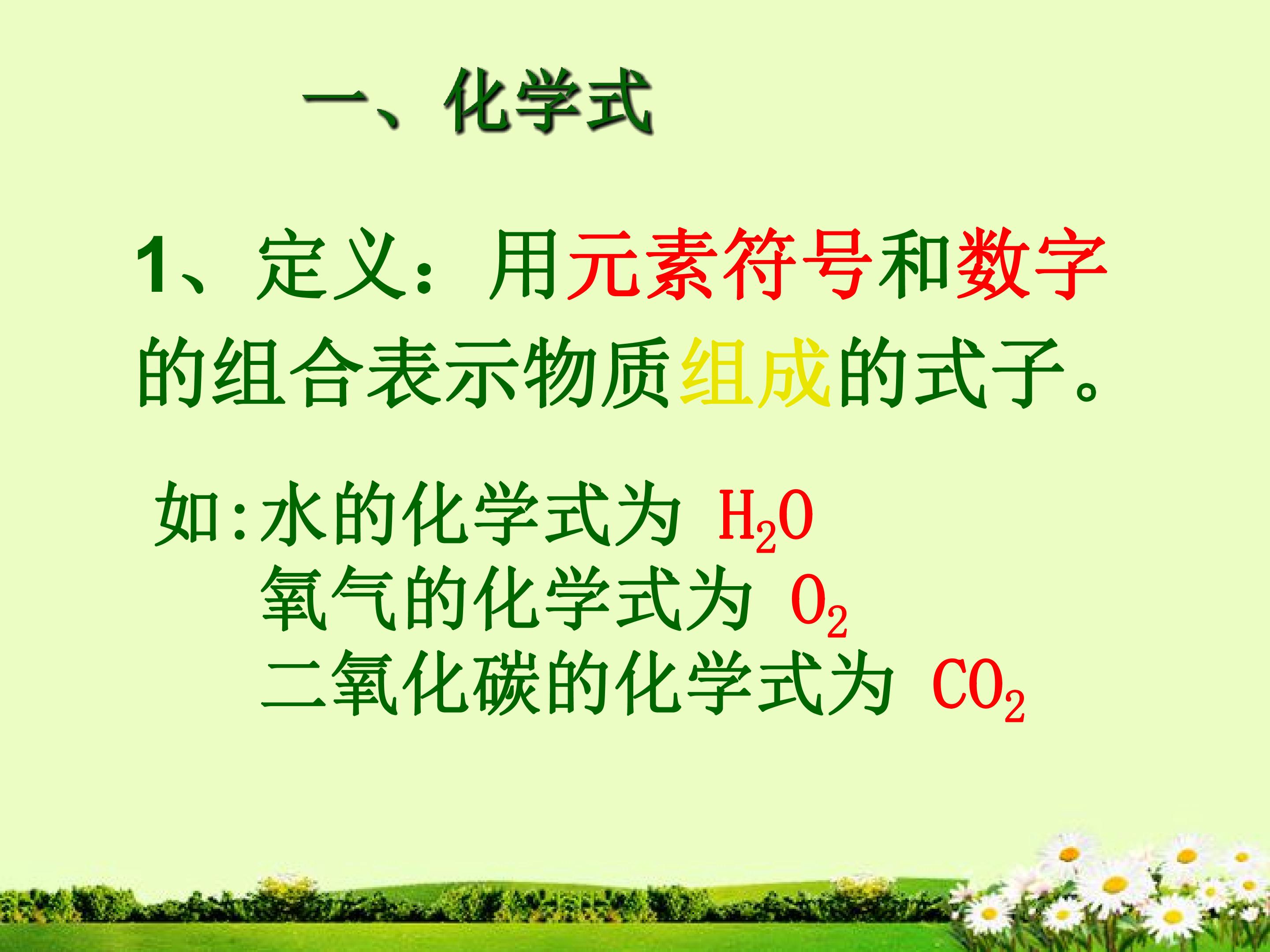 一、化学式

1、定义：用元素符号和数字的组合表示物质组成的式子。

如:水的化学式为 $H_2O$
氧气的化学式为 $O_2$
二氧化碳的化学式为 $CO_2$